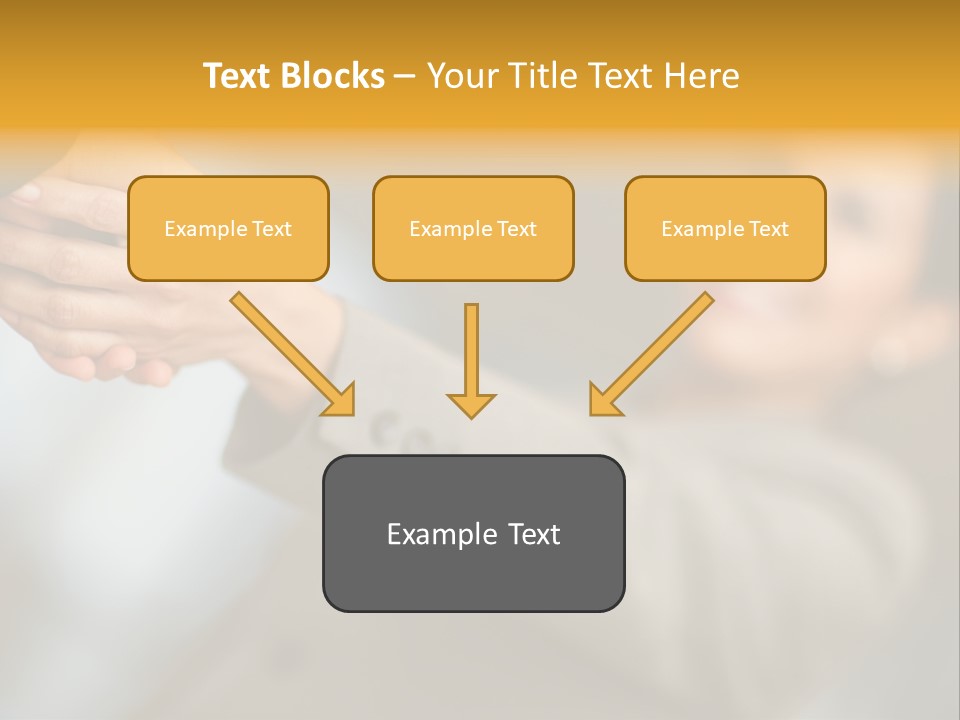 Text Blocks – Your Title Text Here

Example Text

Example Text

Example Text

Example Text